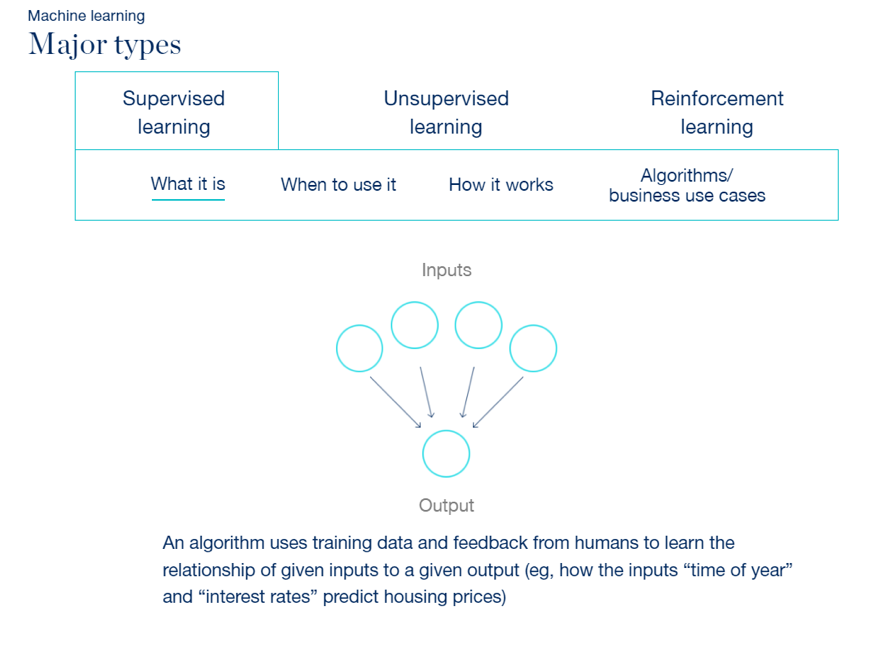 Machine learning

Major types

Supervised learning

Unsupervised learning

Reinforcement learning

What it is

When to use it

How it works

Algorithms/ business use cases

Inputs

Output

An algorithm uses training data and feedback from humans to learn the relationship of given inputs to a given output (eg, how the inputs “time of year” and “interest rates” predict housing prices)